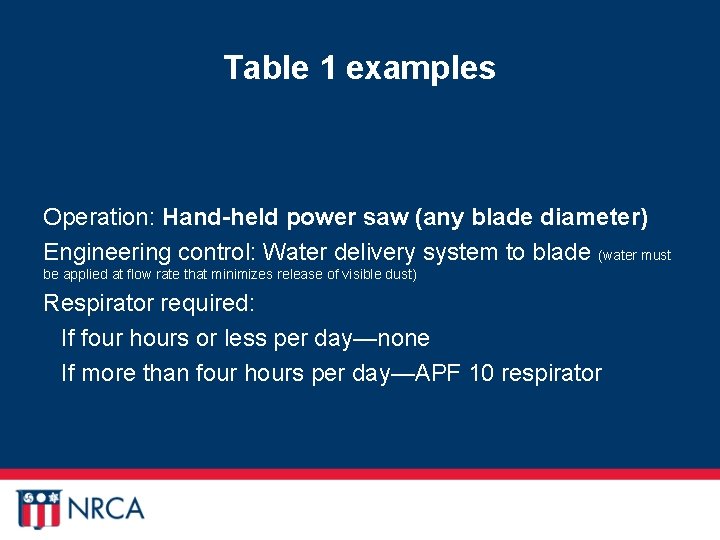 Table 1 examples

Operation: Hand-held power saw (any blade diameter)

Engineering control: Water delivery system to blade (water must be applied at flow rate that minimizes release of visible dust)

Respirator required:

If four hours or less per day—none

If more than four hours per day—APF 10 respirator

NRCA